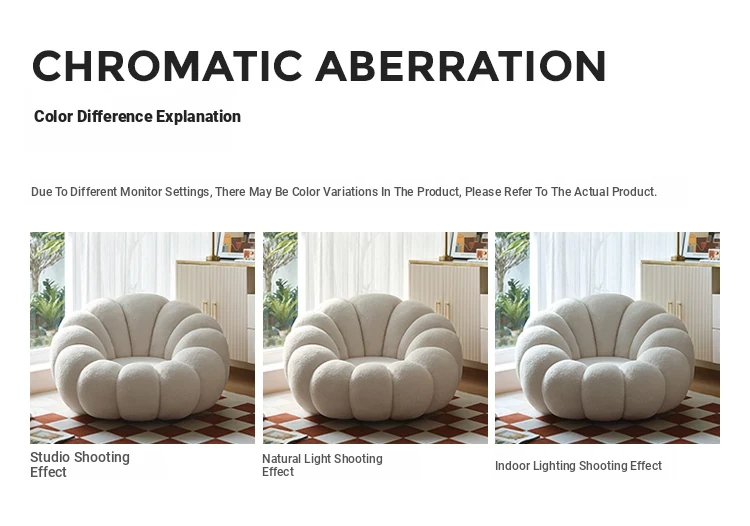 CHROMATIC ABERRATION

Color Difference Explanation

Due To Different Monitor Settings, There May Be Color Variations In The Product, Please Refer To The Actual Product.

Studio Shooting Effect

Natural Light Shooting Effect

Indoor Lighting Shooting Effect